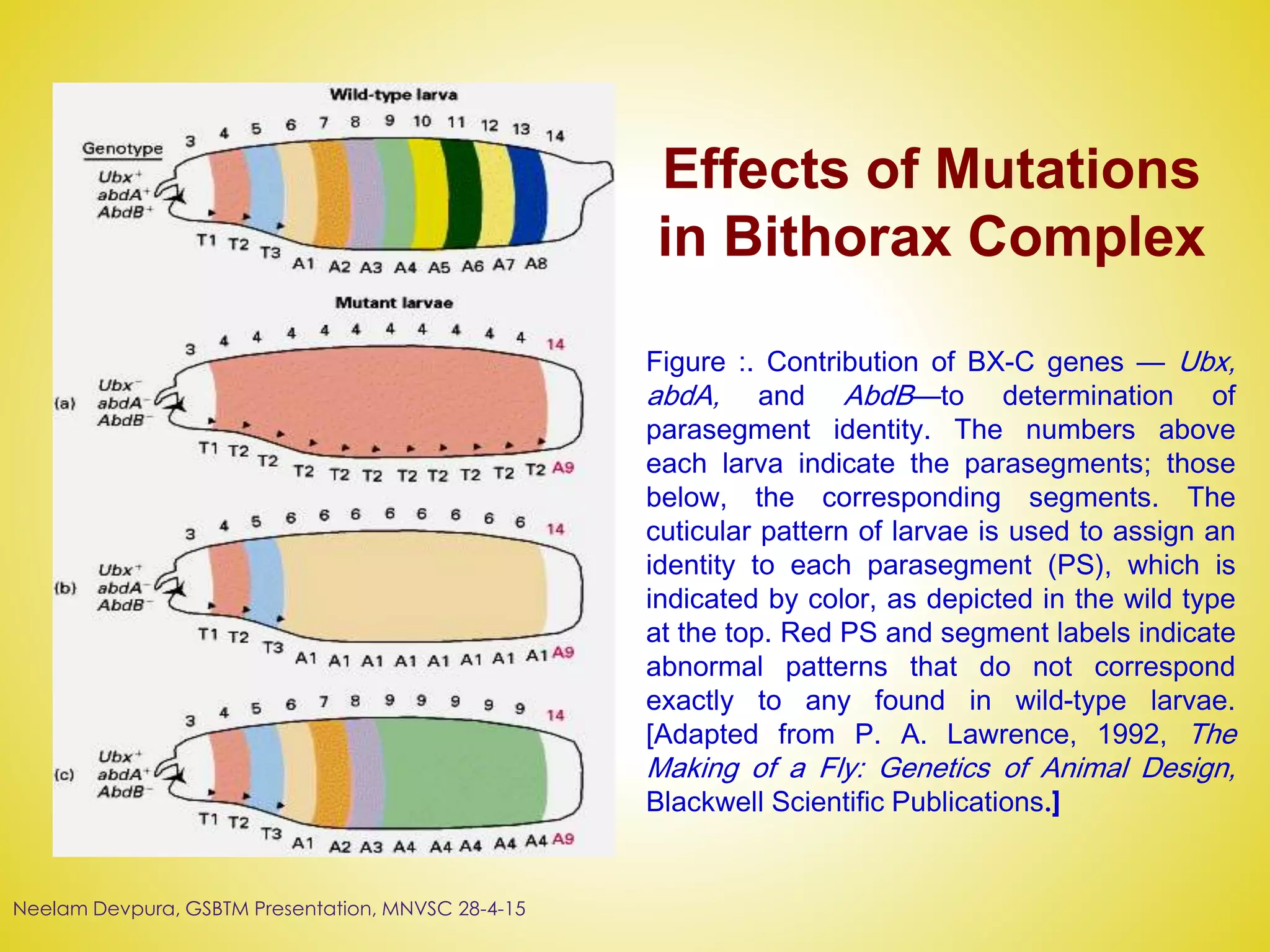 Wild-type larva

Genotype

3 4 5 6 7 8 9 10 11 12 13 14

$Ubx^+$
$abdA^+$
$AbdB^+$

T1 T2 T3 A1 A2 A3 A4 A5 A6 A7 A8

Mutant larvae

3 4 4 4 4 4 4 4 4 4 4 14

(a) $Ubx^-$
$abdA^-$
$AbdB^-$

T1 T2 T2 T2 T2 T2 T2 T2 T2 T2 T2 A9

3 4 5 6 6 6 6 6 6 6 6 14

(b) $Ubx^+$
$abdA^-$
$AbdB^-$

T1 T2 T3 A1 A1 A1 A1 A1 A1 A1 A1 A9

3 4 5 6 7 8 9 9 9 9 9 14

(c) $Ubx^+$
$abdA^+$
$AbdB^-$

T1 T2 T3 A1 A2 A3 A4 A4 A4 A4 A4 A9

Effects of Mutations in Bithorax Complex

Figure :. Contribution of BX-C genes — Ubx, abdA, and AbdB—to determination of parasegment identity. The numbers above each larva indicate the parasegments; those below, the corresponding segments. The cuticular pattern of larvae is used to assign an identity to each parasegment (PS), which is indicated by color, as depicted in the wild type at the top. Red PS and segment labels indicate abnormal patterns that do not correspond exactly to any found in wild-type larvae. [Adapted from P. A. Lawrence, 1992, The Making of a Fly: Genetics of Animal Design, Blackwell Scientific Publications.]

Neelam Devpura, GSBTM Presentation, MNVSC 28-4-15